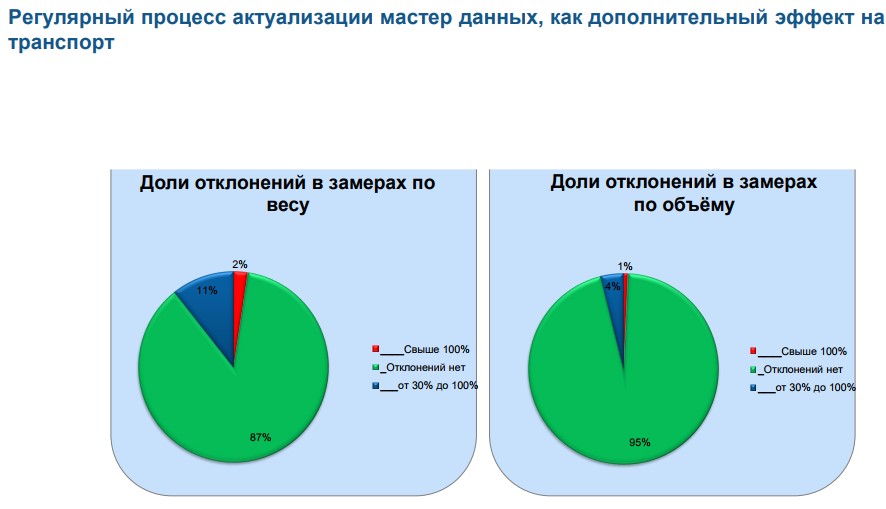 Регулярный процесс актуализации мастер данных, как дополнительный эффект на транспорт

Доли отклонений в замерах по весу

2%
11%
87%

____Свыше 100%
_Отклонений нет
___от 30% до 100%

Доли отклонений в замерах по объёму

1%
4%
95%

____Свыше 100%
_Отклонений нет
___от 30% до 100%